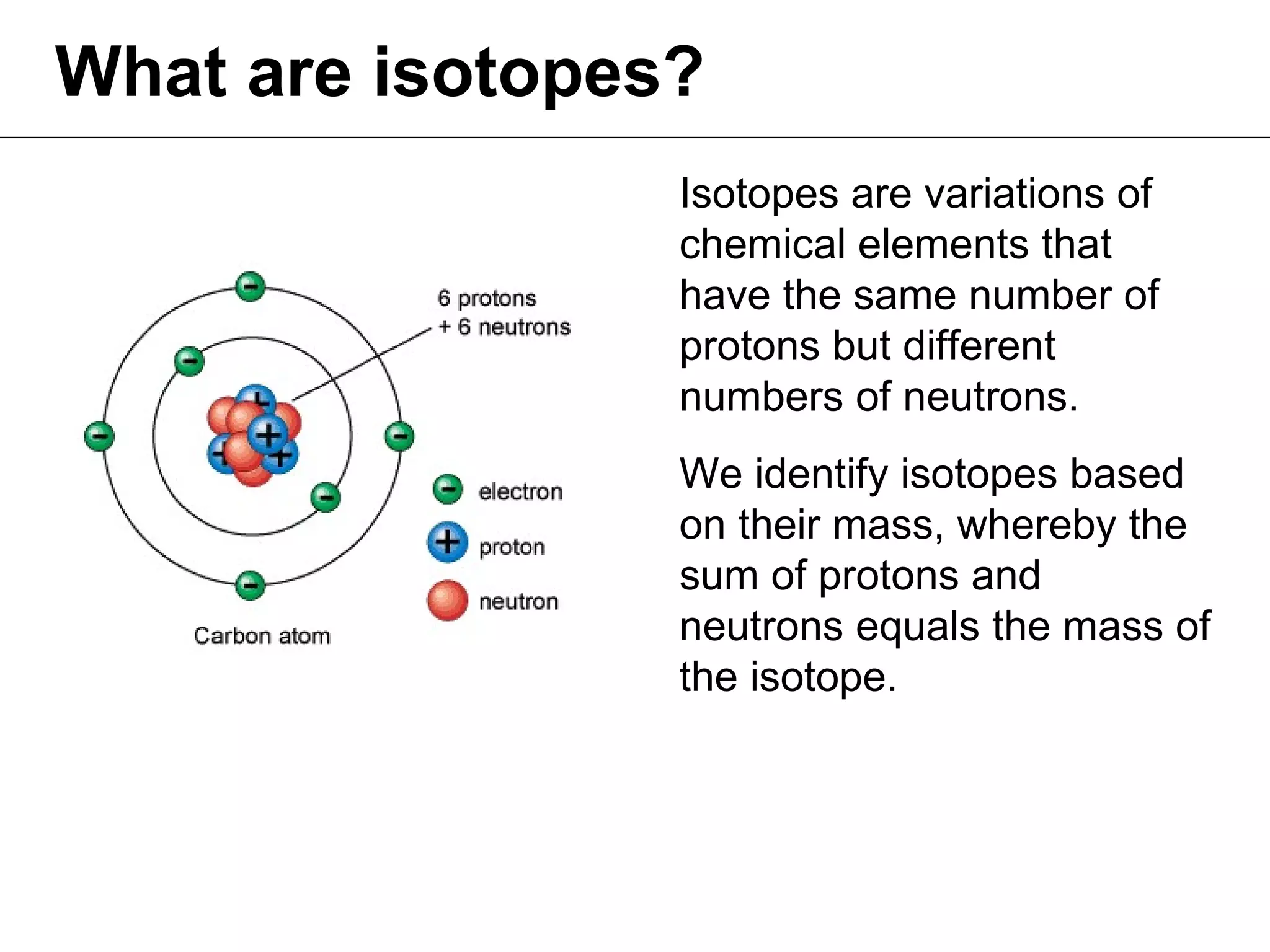 What are isotopes?

6 protons
+ 6 neutrons

electron
proton
neutron

Carbon atom

Isotopes are variations of chemical elements that have the same number of protons but different numbers of neutrons.

We identify isotopes based on their mass, whereby the sum of protons and neutrons equals the mass of the isotope.